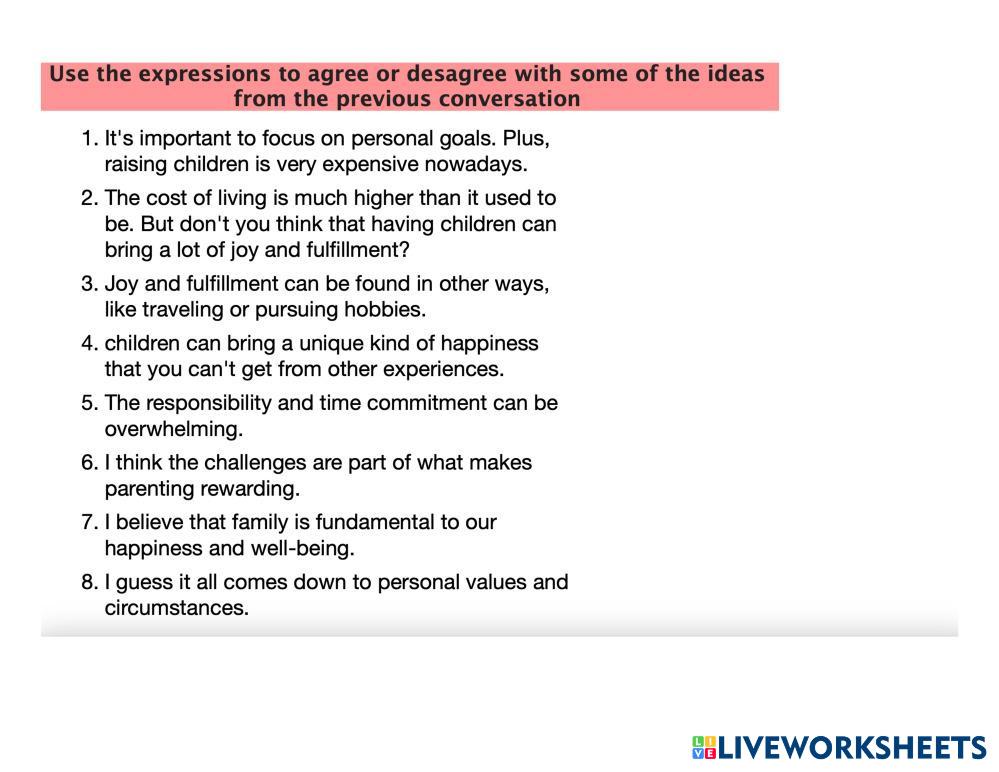 Use the expressions to agree or desagree with some of the ideas from the previous conversation

1. It's important to focus on personal goals. Plus, raising children is very expensive nowadays.
2. The cost of living is much higher than it used to be. But don't you think that having children can bring a lot of joy and fulfillment?
3. Joy and fulfillment can be found in other ways, like traveling or pursuing hobbies.
4. children can bring a unique kind of happiness that you can't get from other experiences.
5. The responsibility and time commitment can be overwhelming.
6. I think the challenges are part of what makes parenting rewarding.
7. I believe that family is fundamental to our happiness and well-being.
8. I guess it all comes down to personal values and circumstances.

LIVEWORKSHEETS